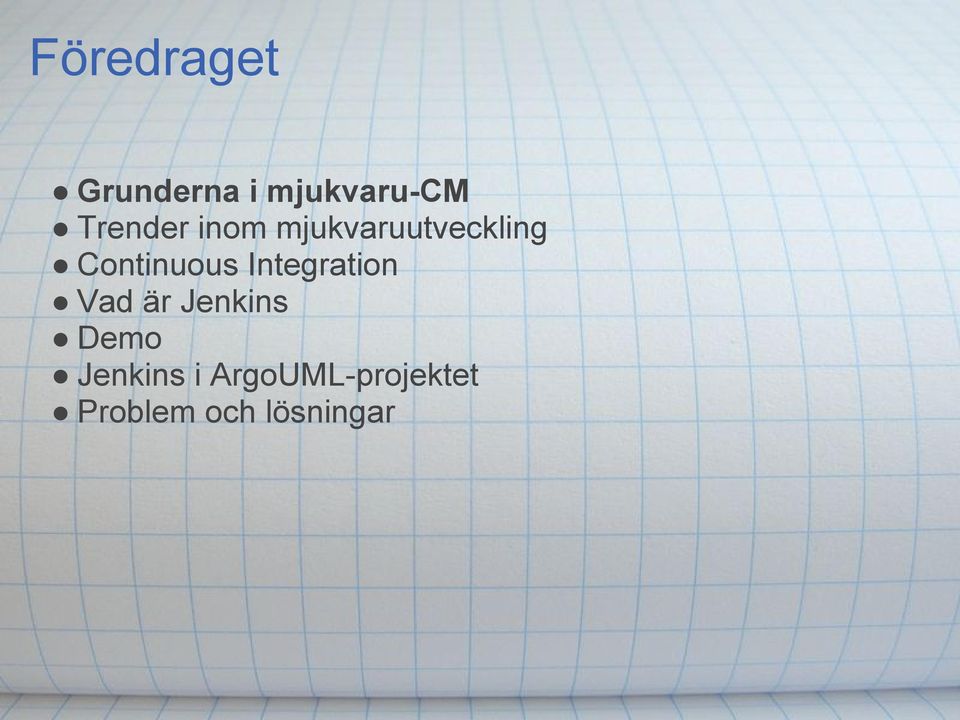 Föredraget

● Grunderna i mjukvaru-CM
● Trender inom mjukvaruutveckling
● Continuous Integration
● Vad är Jenkins
● Demo
● Jenkins i ArgoUML-projektet
● Problem och lösningar